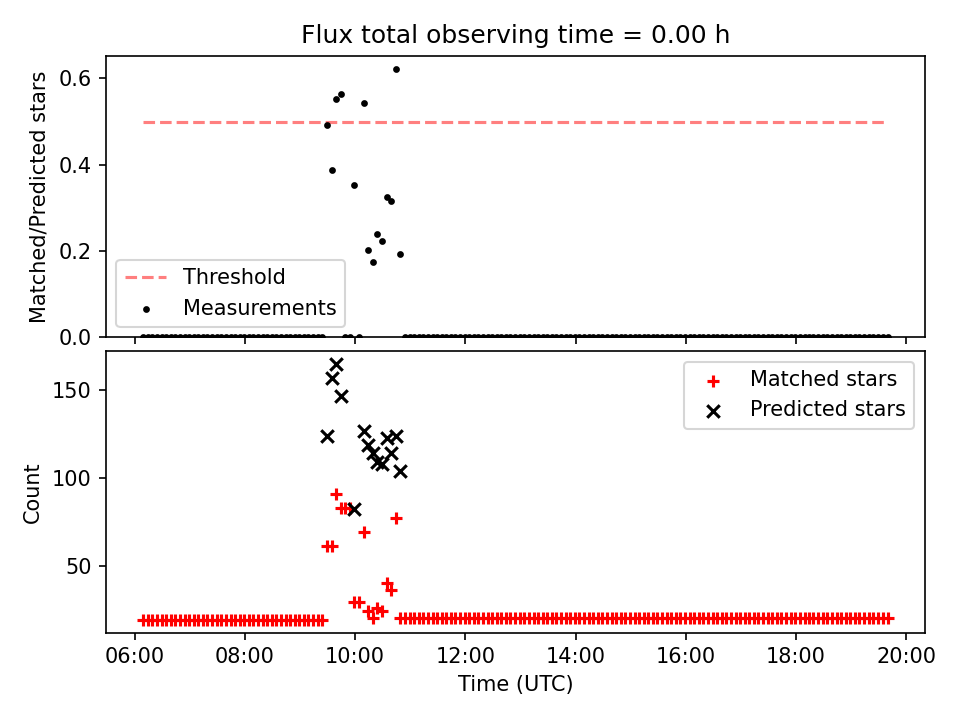 Flux total observing time = 0.00 h

Matched/Predicted stars

0.6
0.4
0.2
0.0

Threshold
Measurements

Count

150
100
50

Matched stars
Predicted stars

06:00 08:00 10:00 12:00 14:00 16:00 18:00 20:00

Time (UTC)